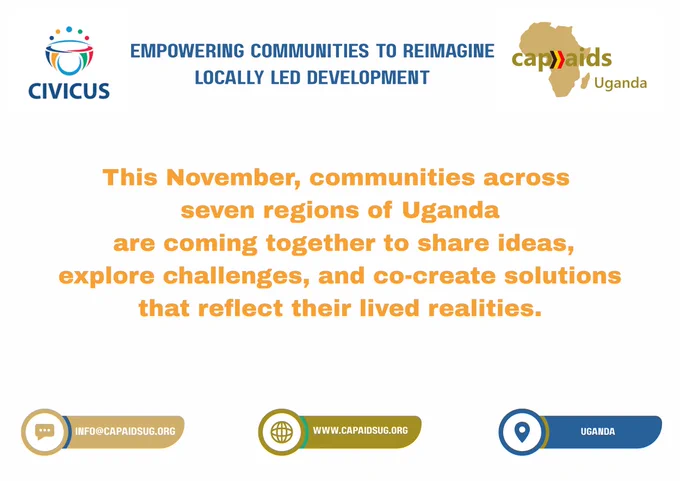 CIVICUS

EMPOWERING COMMUNITIES TO REIMAGINE LOCALLY LED DEVELOPMENT

capaids Uganda

This November, communities across seven regions of Uganda are coming together to share ideas, explore challenges, and co-create solutions that reflect their lived realities.

INFO@CAPAIDSUG.ORG

WWW.CAPAIDSUG.ORG

UGANDA